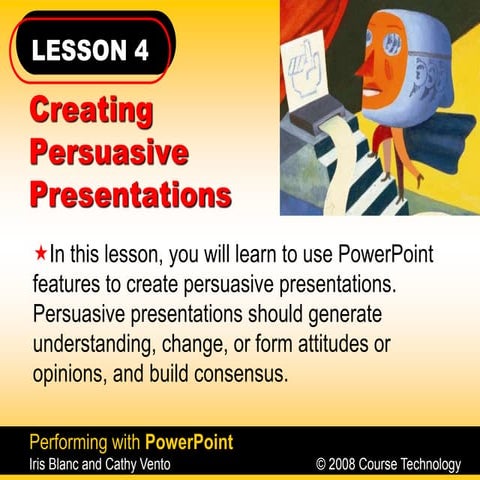 LESSON 4

Creating Persuasive Presentations

★In this lesson, you will learn to use PowerPoint features to create persuasive presentations. Persuasive presentations should generate understanding, change, or form attitudes or opinions, and build consensus.

Performing with PowerPoint
Iris Blanc and Cathy Vento

© 2008 Course Technology